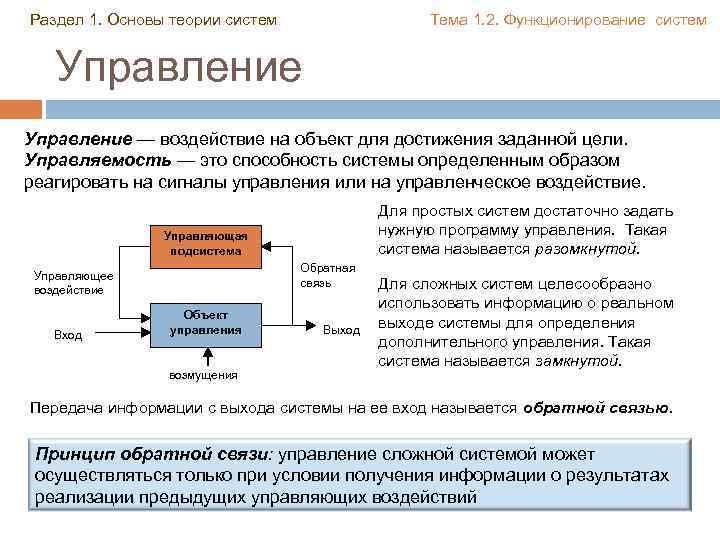 Раздел 1. Основы теории систем

Тема 1.2. Функционирование систем

Управление

Управление — воздействие на объект для достижения заданной цели. Управляемость — это способность системы определенным образом реагировать на сигналы управления или на управленческое воздействие.

Управляющая подсистема

Управляющее воздействие

Обратная связь

Объект управления

Вход

Выход

возмущения

Для простых систем достаточно задать нужную программу управления. Такая система называется разомкнутой.

Для сложных систем целесообразно использовать информацию о реальном выходе системы для определения дополнительного управления. Такая система называется замкнутой.

Передача информации с выхода системы на ее вход называется обратной связью.

Принцип обратной связи: управление сложной системой может осуществляться только при условии получения информации о результатах реализации предыдущих управляющих воздействий